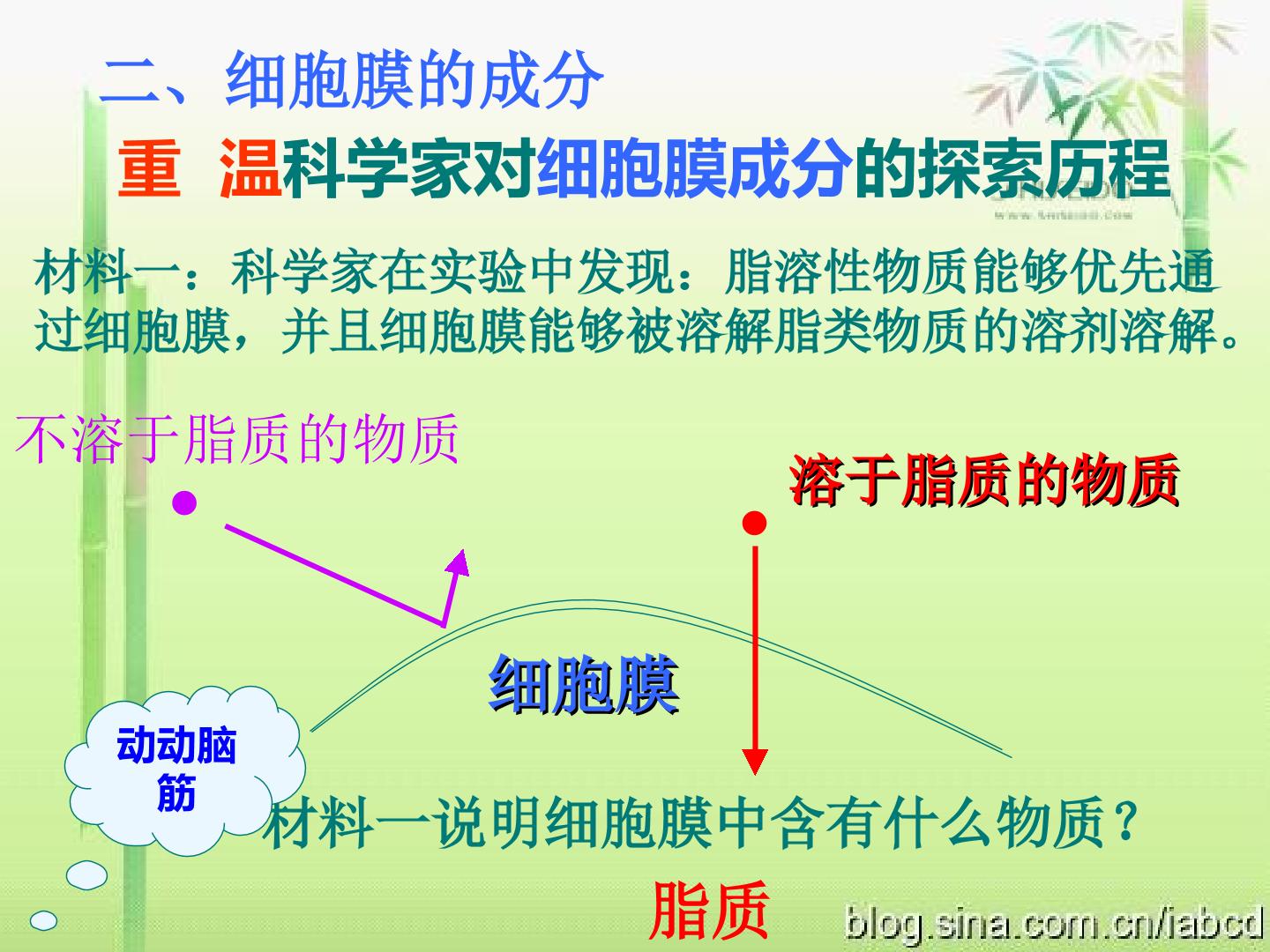 二、细胞膜的成分

重 温科学家对细胞膜成分的探索历程

材料一：科学家在实验中发现：脂溶性物质能够优先通过细胞膜，并且细胞膜能够被溶解脂类物质的溶剂溶解。

不溶于脂质的物质

溶于脂质的物质

细胞膜

动动脑筋

材料一说明细胞膜中含有什么物质？

脂质

blog.sina.com.cn/iabcd